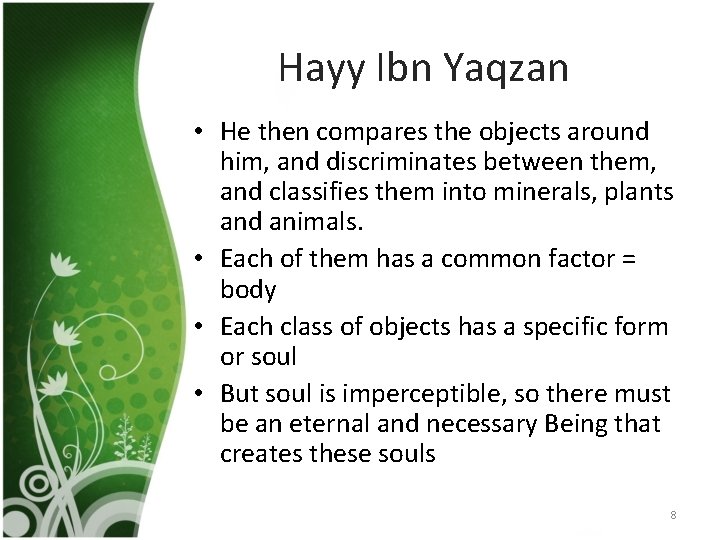 Hayy Ibn Yaqzan

• He then compares the objects around him, and discriminates between them, and classifies them into minerals, plants and animals.
• Each of them has a common factor = body
• Each class of objects has a specific form or soul
• But soul is imperceptible, so there must be an eternal and necessary Being that creates these souls

8